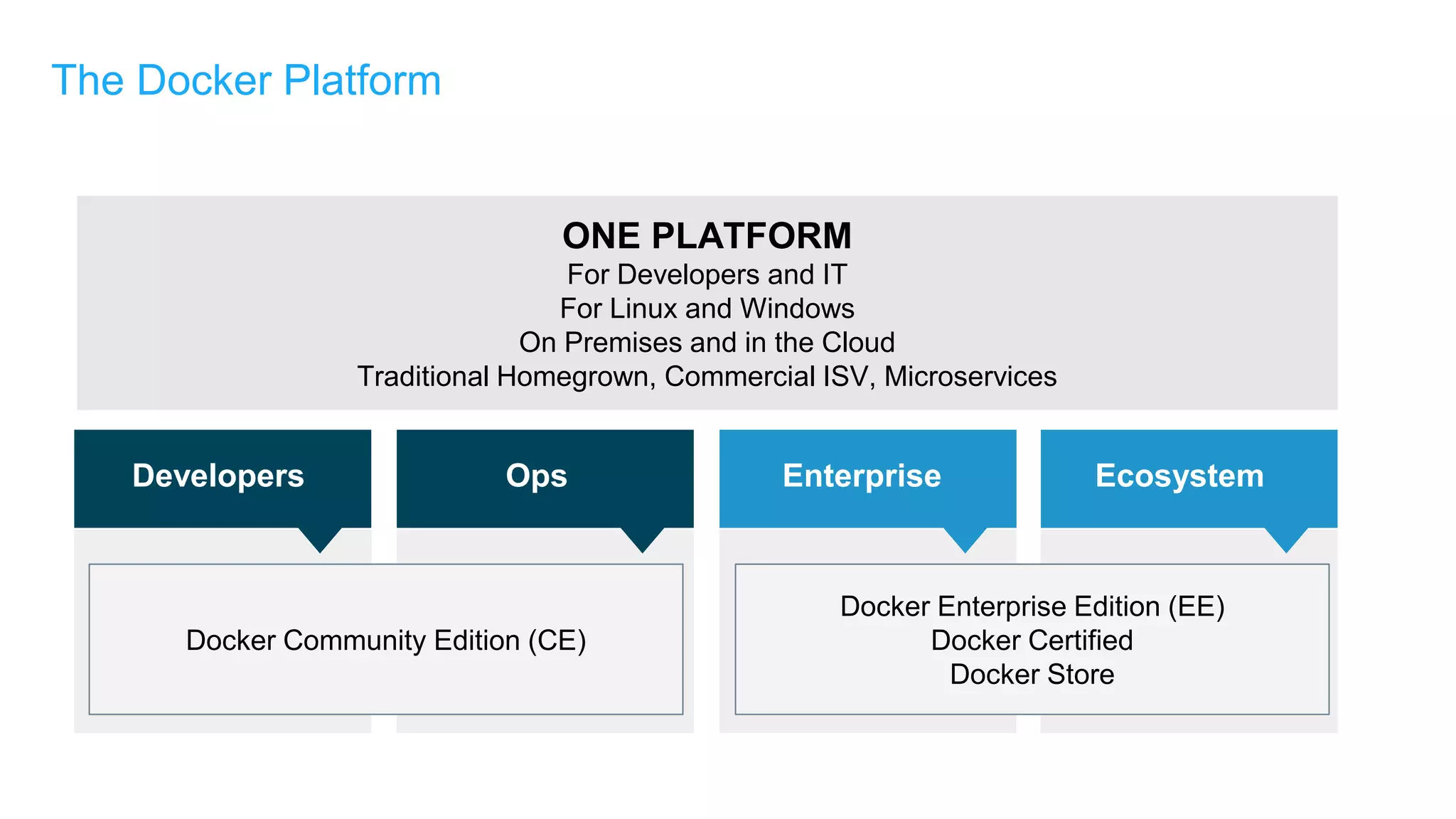 The Docker Platform

ONE PLATFORM
For Developers and IT
For Linux and Windows
On Premises and in the Cloud
Traditional Homegrown, Commercial ISV, Microservices

Developers

Ops

Enterprise

Ecosystem

Docker Community Edition (CE)

Docker Enterprise Edition (EE)
Docker Certified
Docker Store